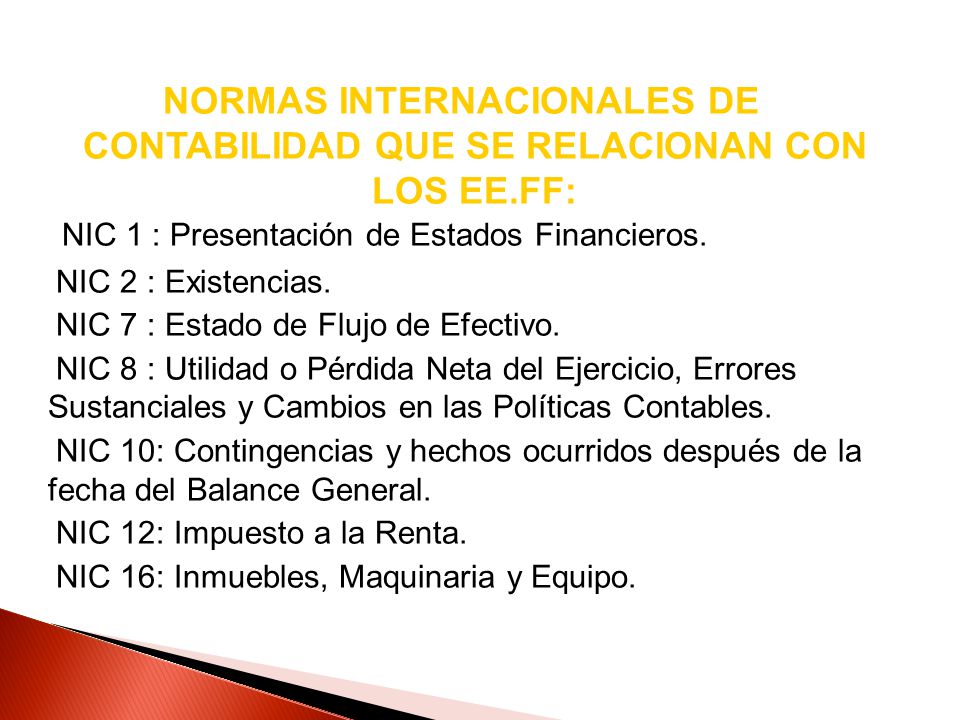 NORMAS INTERNACIONALES DE CONTABILIDAD QUE SE RELACIONAN CON LOS EE.FF:

NIC 1 : Presentación de Estados Financieros.

NIC 2 : Existencias.

NIC 7 : Estado de Flujo de Efectivo.

NIC 8 : Utilidad o Pérdida Neta del Ejercicio, Errores Sustanciales y Cambios en las Políticas Contables.

NIC 10: Contingencias y hechos ocurridos después de la fecha del Balance General.

NIC 12: Impuesto a la Renta.

NIC 16: Inmuebles, Maquinaria y Equipo.